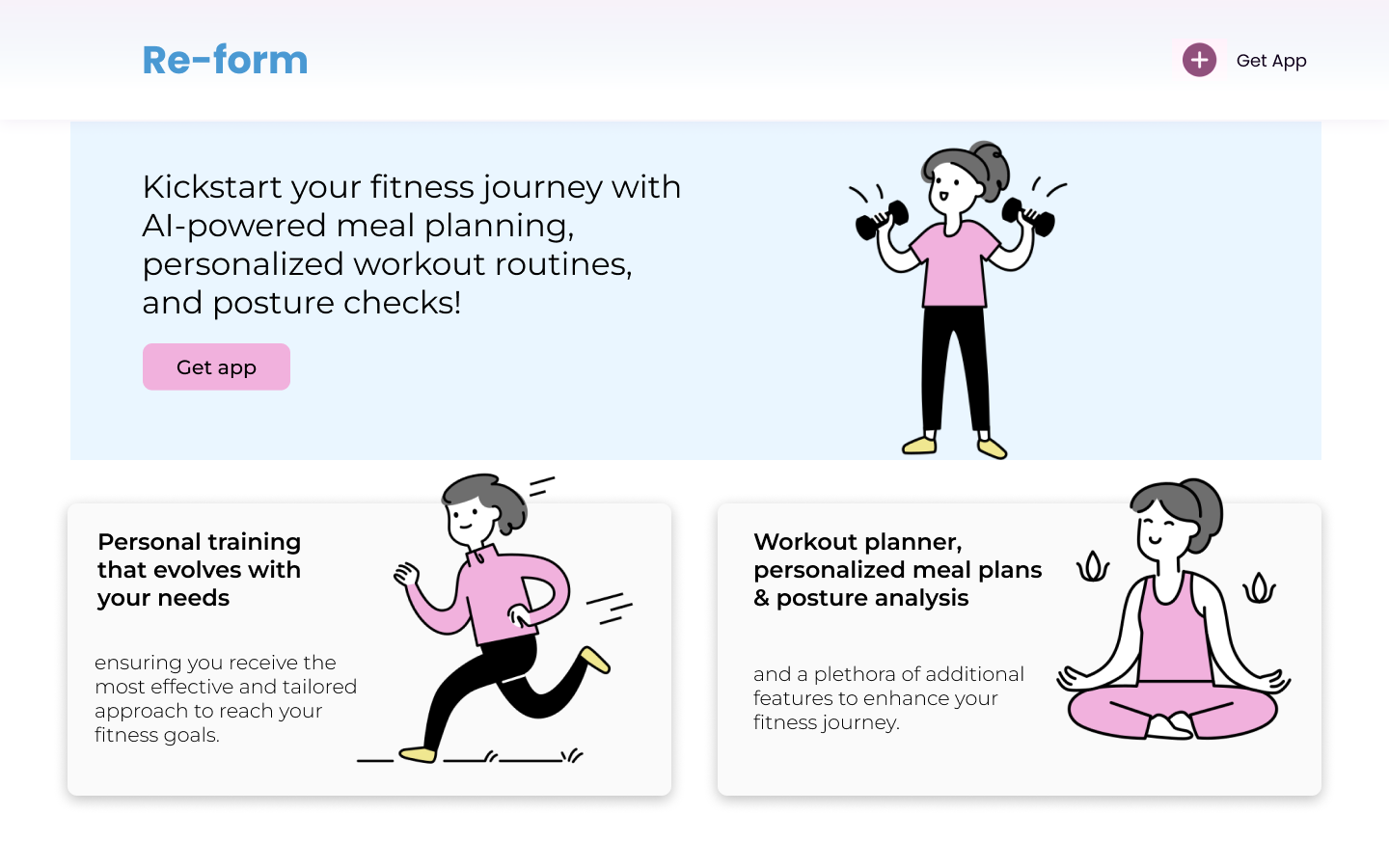 Re-form

Get App

Kickstart your fitness journey with AI-powered meal planning, personalized workout routines, and posture checks!

Get app

Personal training that evolves with your needs

ensuring you receive the most effective and tailored approach to reach your fitness goals.

Workout planner, personalized meal plans & posture analysis

and a plethora of additional features to enhance your fitness journey.